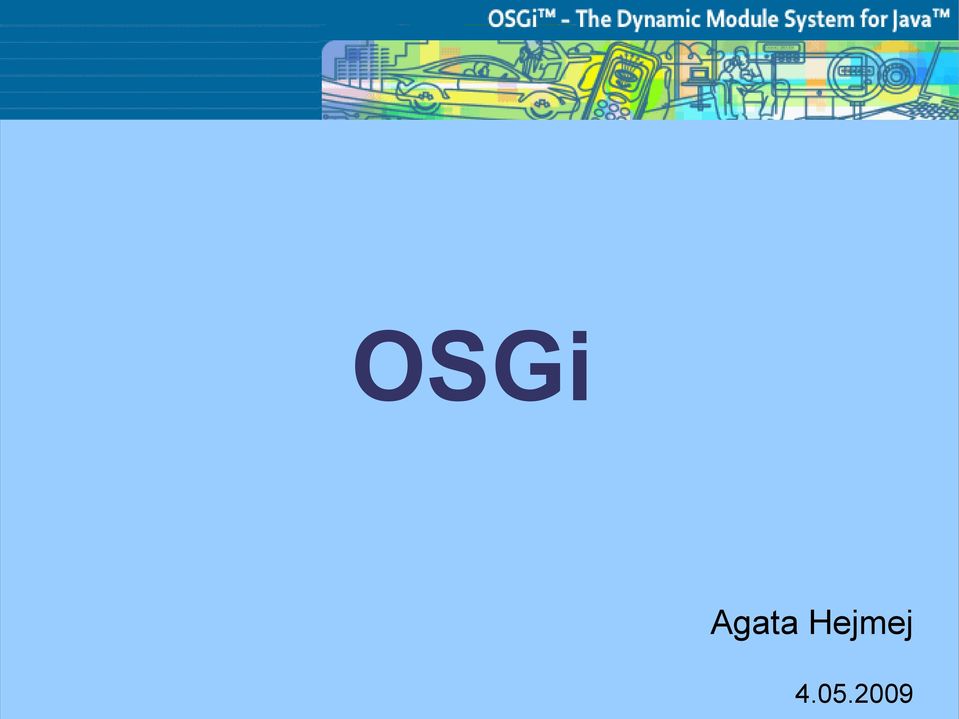 OSGi™ - The Dynamic Module System for Java™

OSGi

Agata Hejmej

4.05.2009